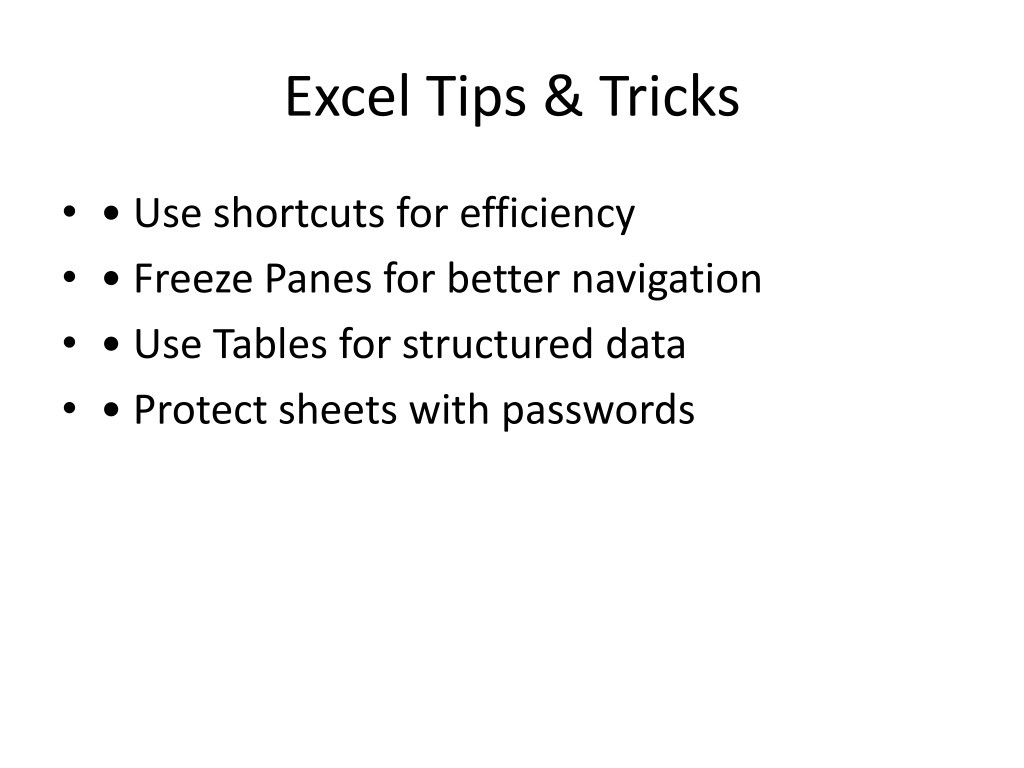 Excel Tips & Tricks

• • Use shortcuts for efficiency
• • Freeze Panes for better navigation
• • Use Tables for structured data
• • Protect sheets with passwords